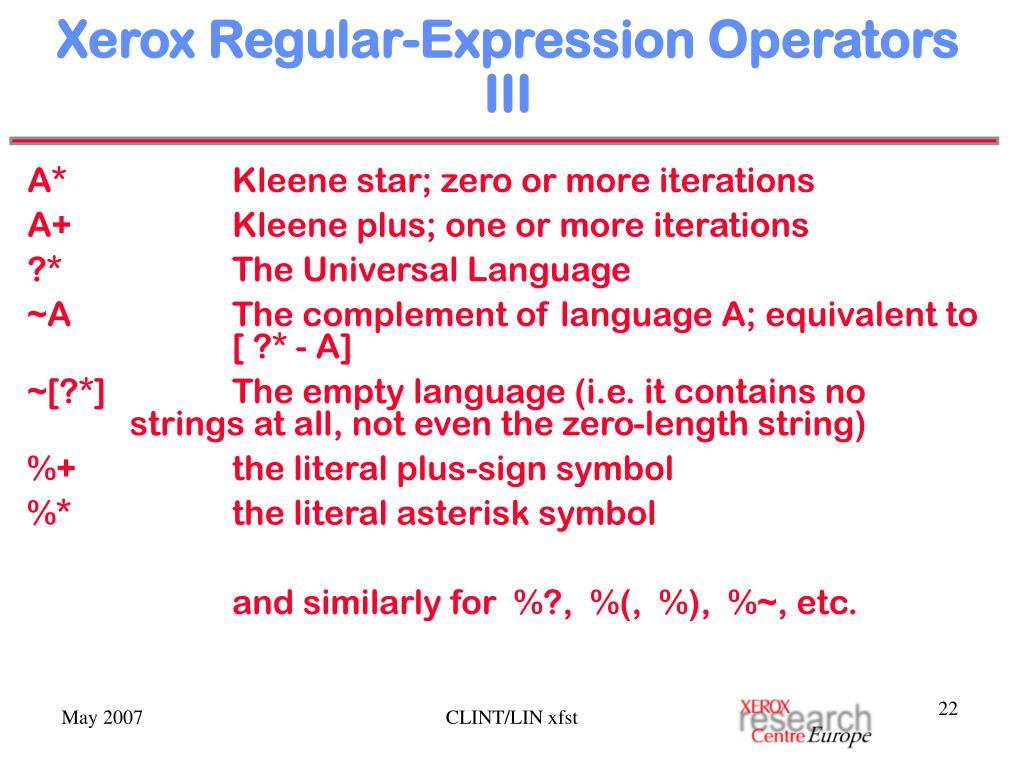 Xerox Regular-Expression Operators III

A* Kleene star; zero or more iterations
A+ Kleene plus; one or more iterations
?* The Universal Language
~A The complement of language A; equivalent to [ ?* - A]
~[?*] The empty language (i.e. it contains no strings at all, not even the zero-length string)
%+ the literal plus-sign symbol
%* the literal asterisk symbol

and similarly for %?, %(, %), %~, etc.

May 2007

CLINT/LIN xfst

XEROX research Centre Europe

22